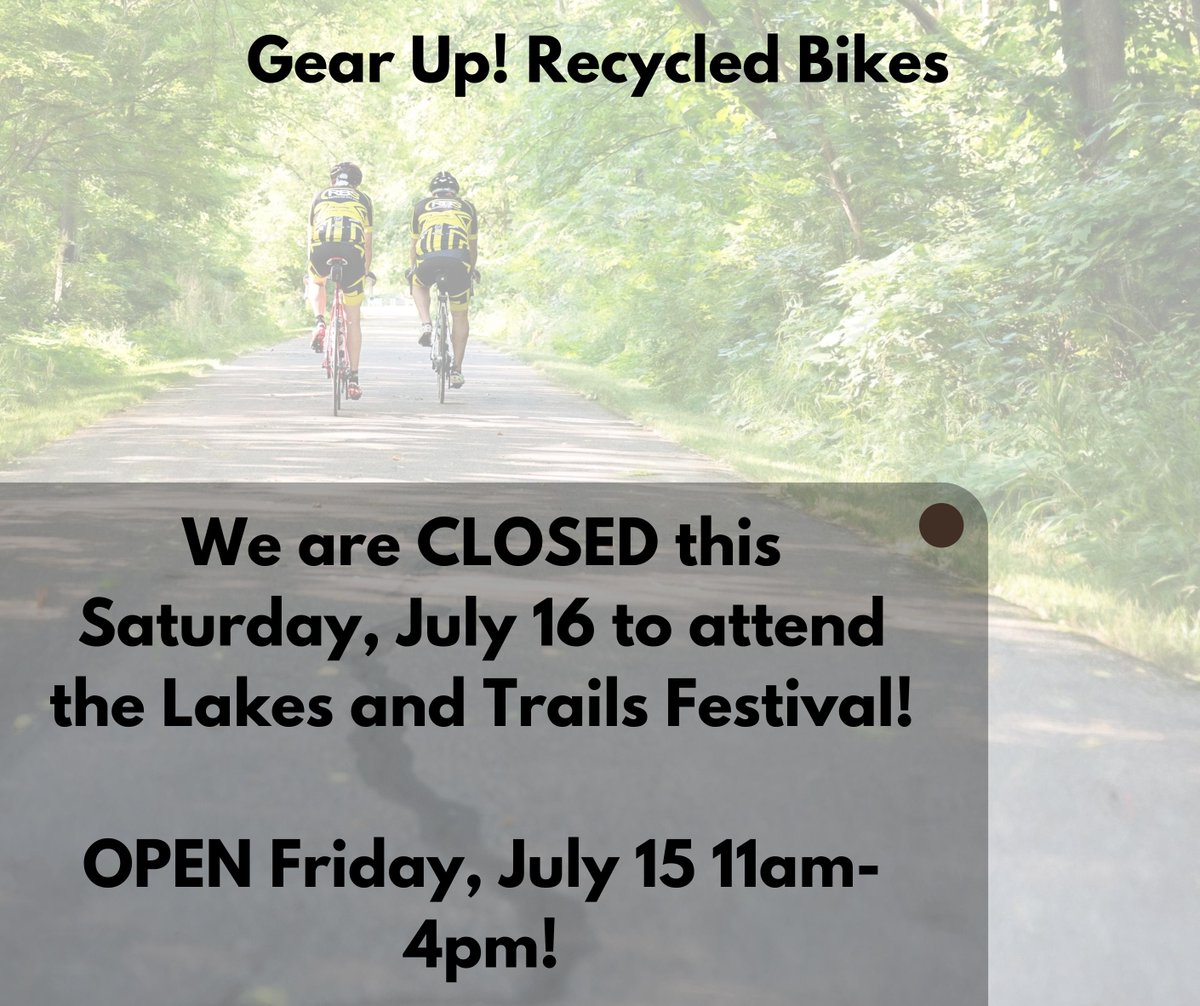 Gear Up! Recycled Bikes

We are CLOSED this Saturday, July 16 to attend the Lakes and Trails Festival!

OPEN Friday, July 15 11am-4pm!